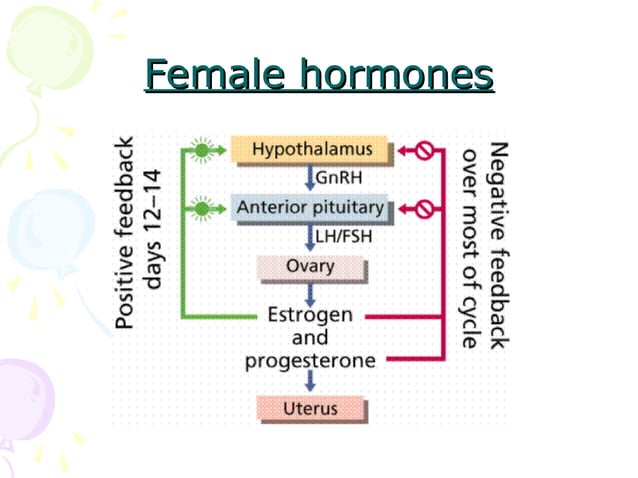 Female hormones

Positive feedback days 12–14

Hypothalamus

GnRH

Anterior pituitary

LH/FSH

Ovary

Estrogen and progesterone

Uterus

Negative feedback over most of cycle